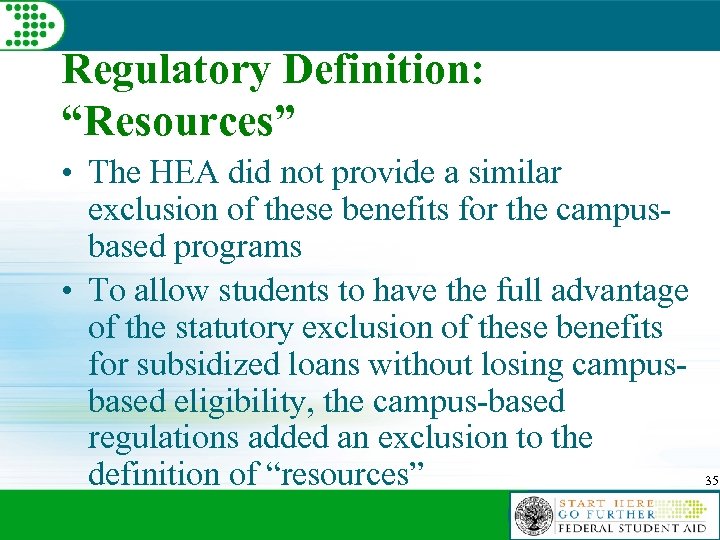 Regulatory Definition: “Resources”

• The HEA did not provide a similar exclusion of these benefits for the campus-based programs

• To allow students to have the full advantage of the statutory exclusion of these benefits for subsidized loans without losing campus-based eligibility, the campus-based regulations added an exclusion to the definition of “resources”

35

START HERE
GO FURTHER
FEDERAL STUDENT AID